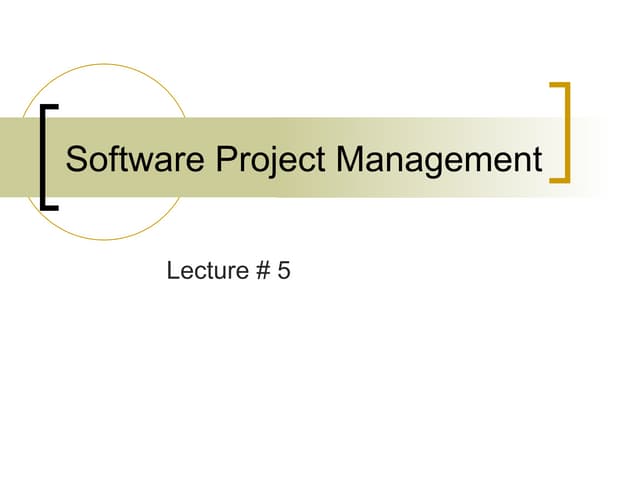 Software Project Management

Lecture # 5